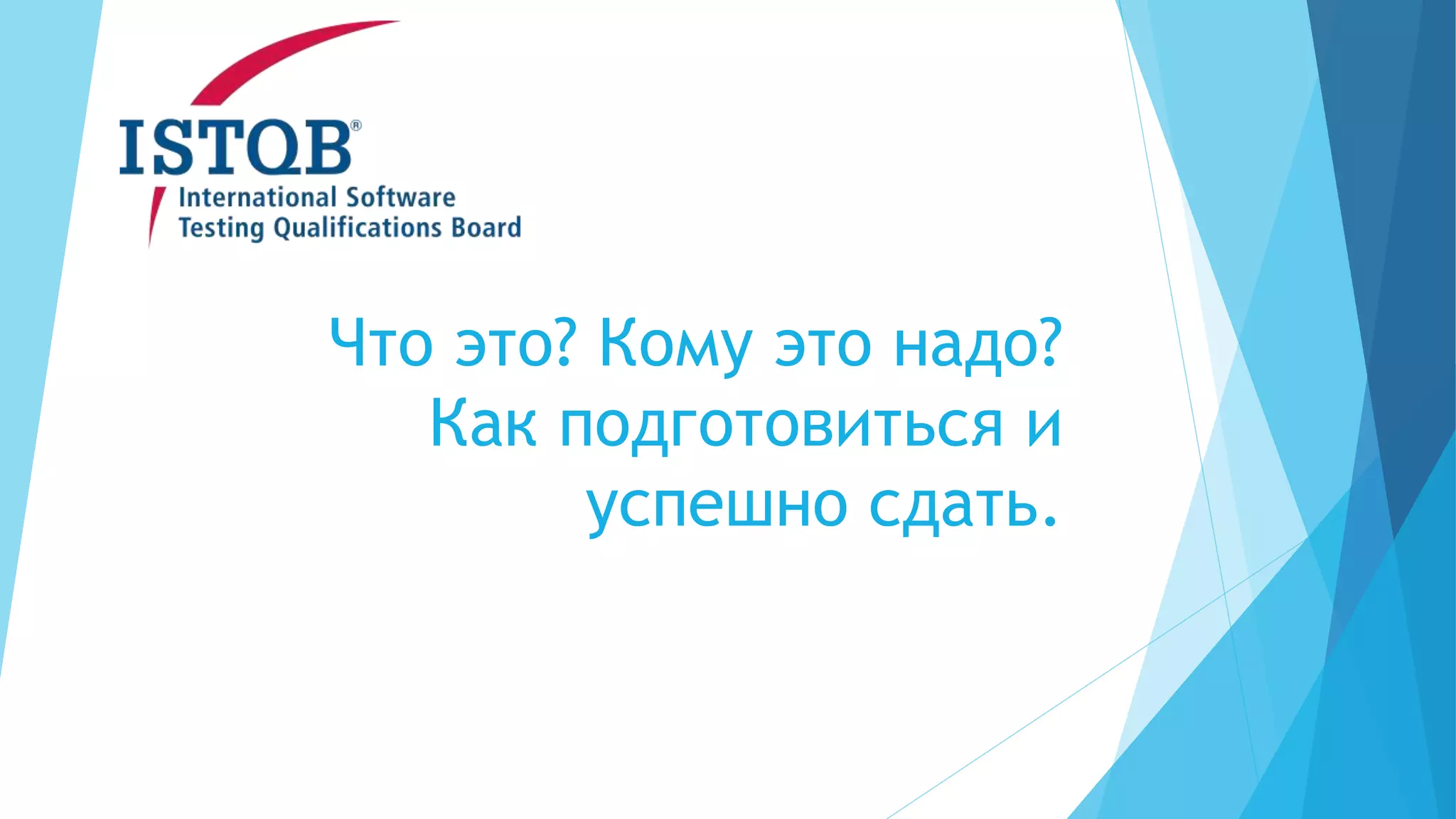 ISTQB®
International Software
Testing Qualifications Board

Что это? Кому это надо? Как подготовиться и успешно сдать.